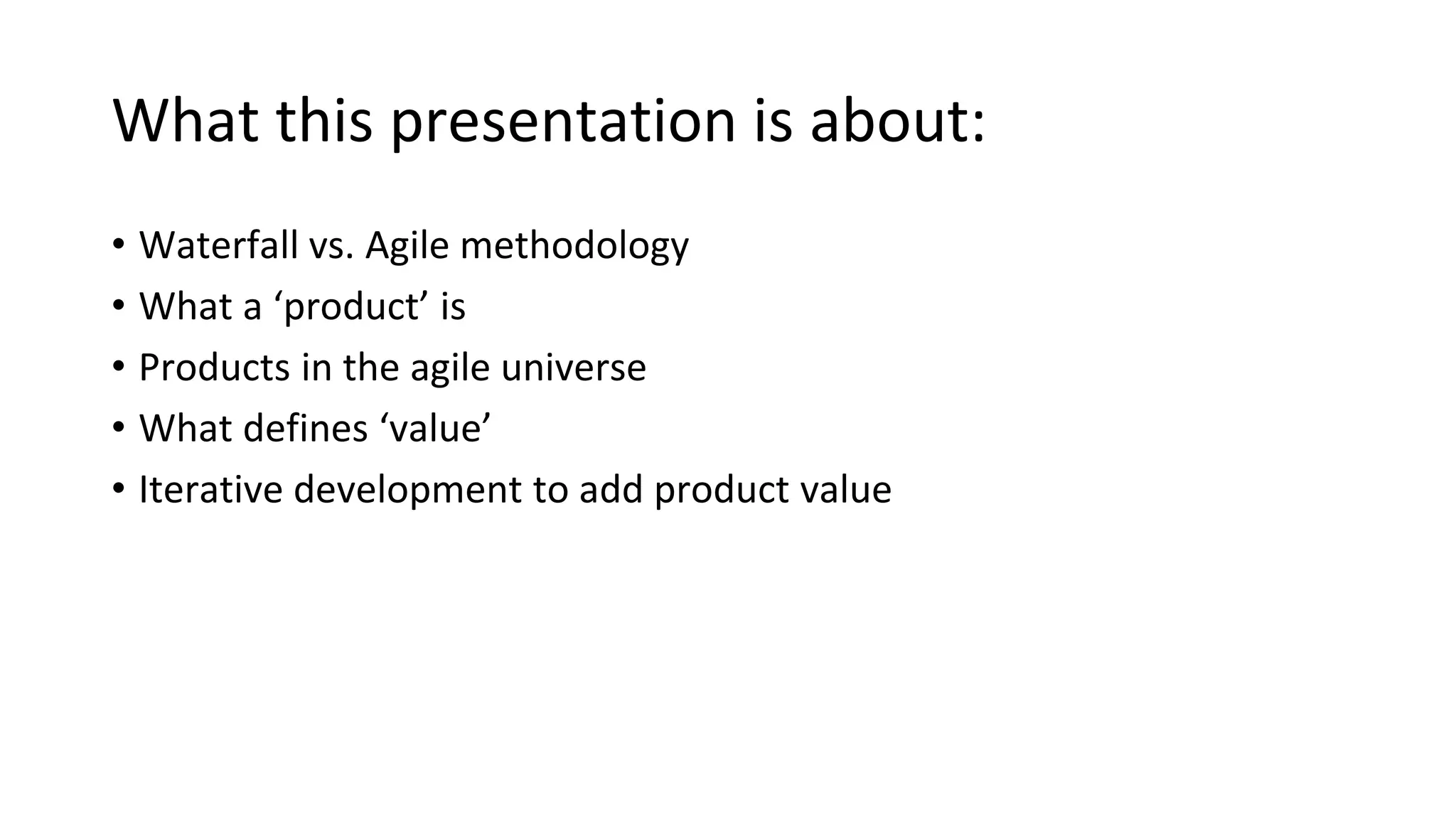 What this presentation is about:

• Waterfall vs. Agile methodology
• What a ‘product’ is
• Products in the agile universe
• What defines ‘value’
• Iterative development to add product value